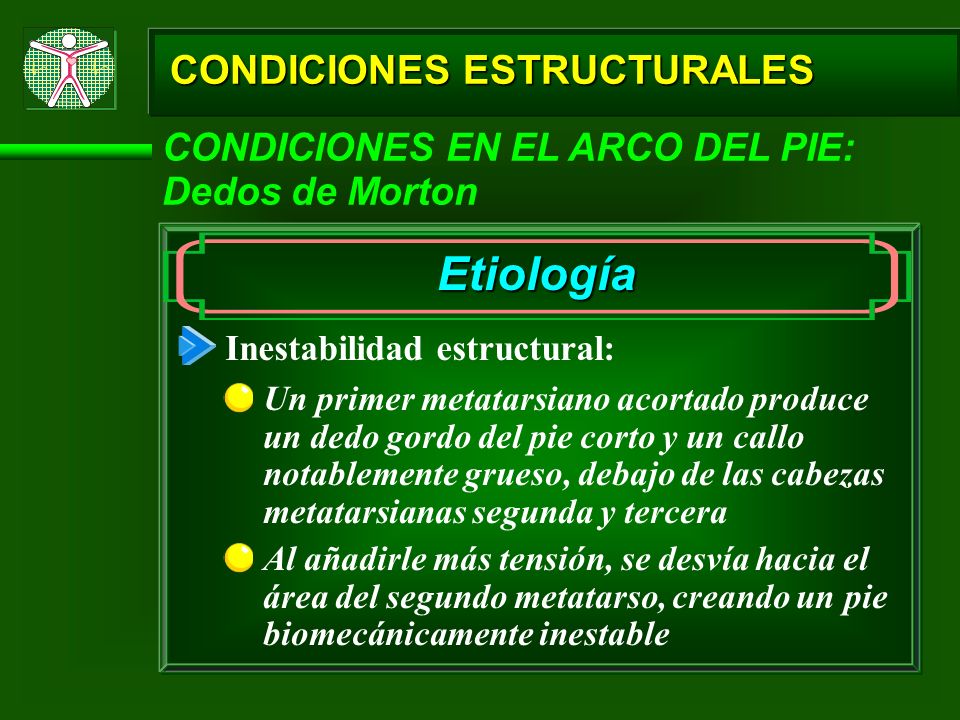 CONDICIONES ESTRUCTURALES

CONDICIONES EN EL ARCO DEL PIE: Dedos de Morton

Etiología

Inestabilidad estructural:

Un primer metatarsiano acortado produce un dedo gordo del pie corto y un callo notablemente grueso, debajo de las cabezas metatarsianas segunda y tercera

Al añadirle más tensión, se desvía hacia el área del segundo metatarso, creando un pie biomecánicamente inestable